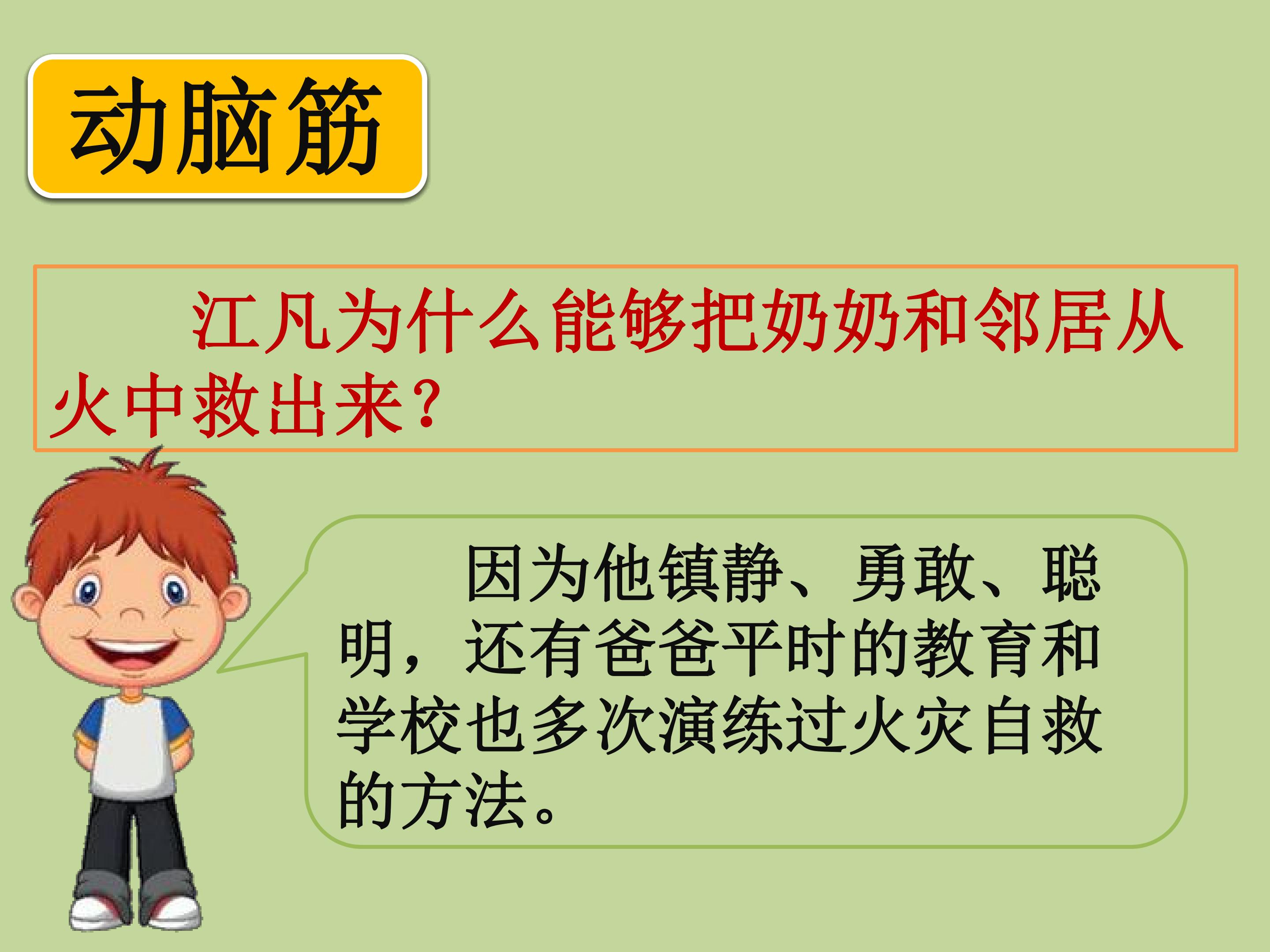 动脑筋

江凡为什么能够把奶奶和邻居从火中救出来？

因为他镇静、勇敢、聪明，还有爸爸平时的教育和学校也多次演练过火灾自救的方法。